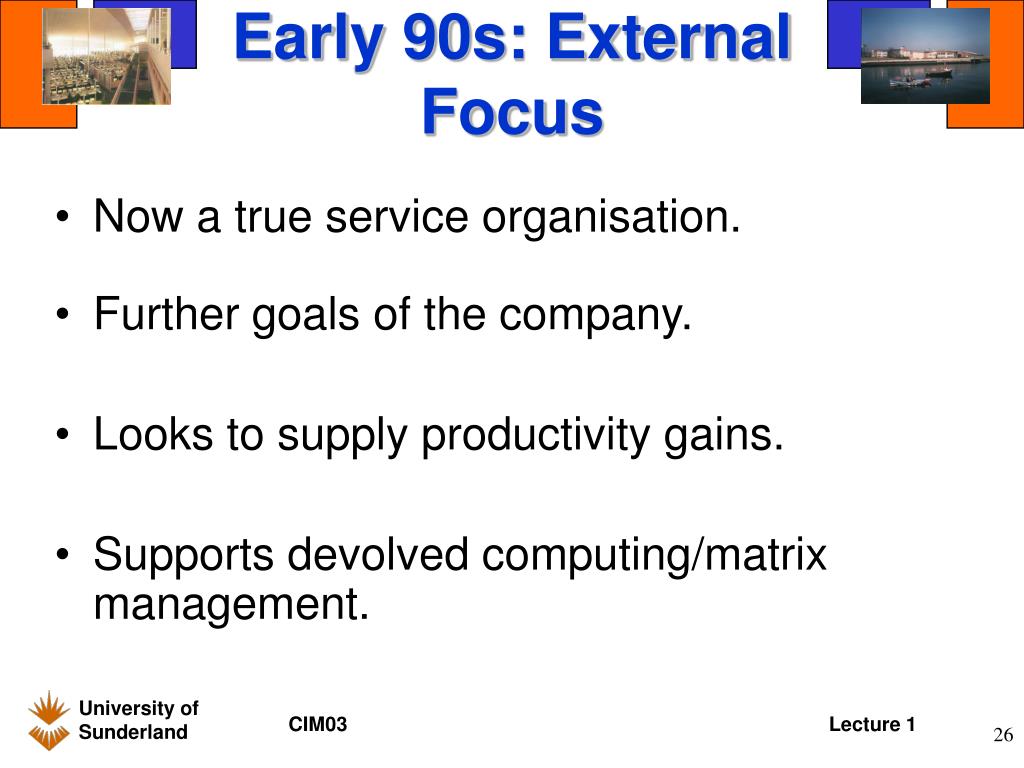 Early 90s: External Focus

• Now a true service organisation.

• Further goals of the company.

• Looks to supply productivity gains.

• Supports devolved computing/matrix management.

University of Sunderland

CIM03

Lecture 1

26